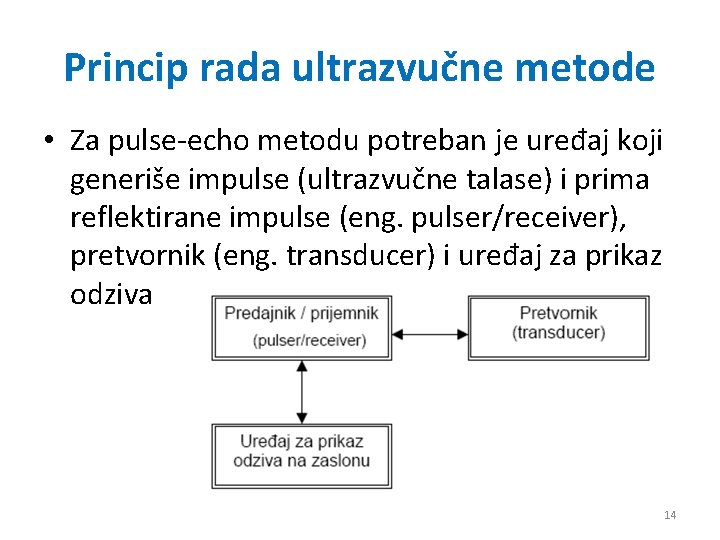 Princip rada ultrazvučne metode

• Za pulse-echo metodu potreban je uređaj koji generiše impulse (ultrazvučne talase) i prima reflektirane impulse (eng. pulser/receiver), pretvornik (eng. transducer) i uređaj za prikaz odziva

Predajnik / prijemnik (pulser/receiver)

Pretvornik (transducer)

Uređaj za prikaz odziva na zaslonu

14